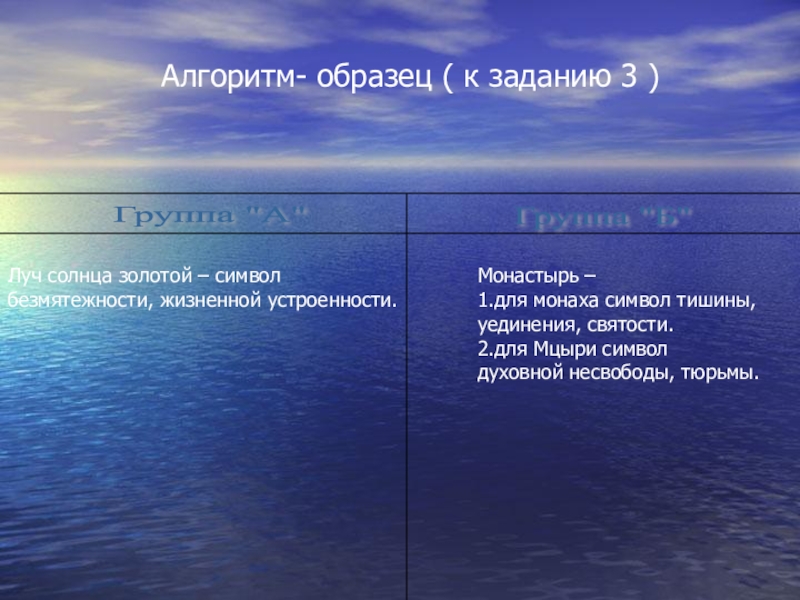 Алгоритм- образец ( к заданию 3 )

| Группа "А" | Группа "Б" |
|---|---|
| Луч солнца золотой – символ безмятежности, жизненной устроенности. | Монастырь – 1.для монаха символ тишины, уединения, святости. 2.для Мцыри символ духовной несвободы, тюрьмы. |